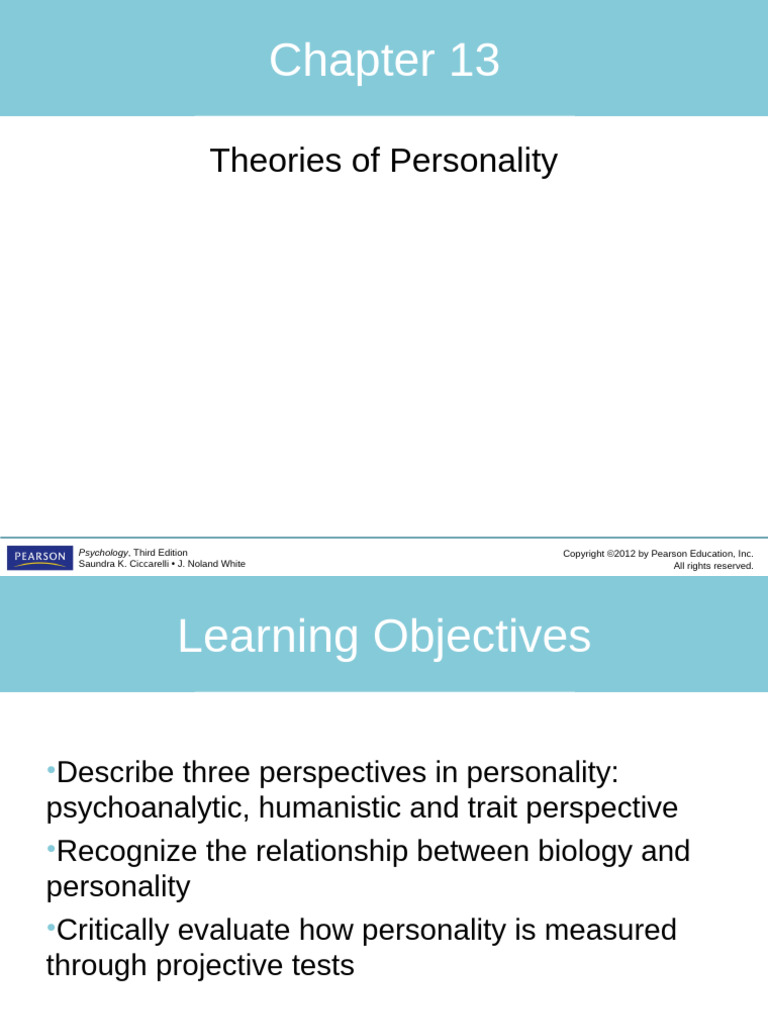 Chapter 13

Theories of Personality

PEARSON

Psychology, Third Edition
Saundra K. Ciccarelli • J. Noland White

Copyright ©2012 by Pearson Education, Inc.
All rights reserved.

Learning Objectives

•Describe three perspectives in personality: psychoanalytic, humanistic and trait perspective

•Recognize the relationship between biology and personality

•Critically evaluate how personality is measured through projective tests